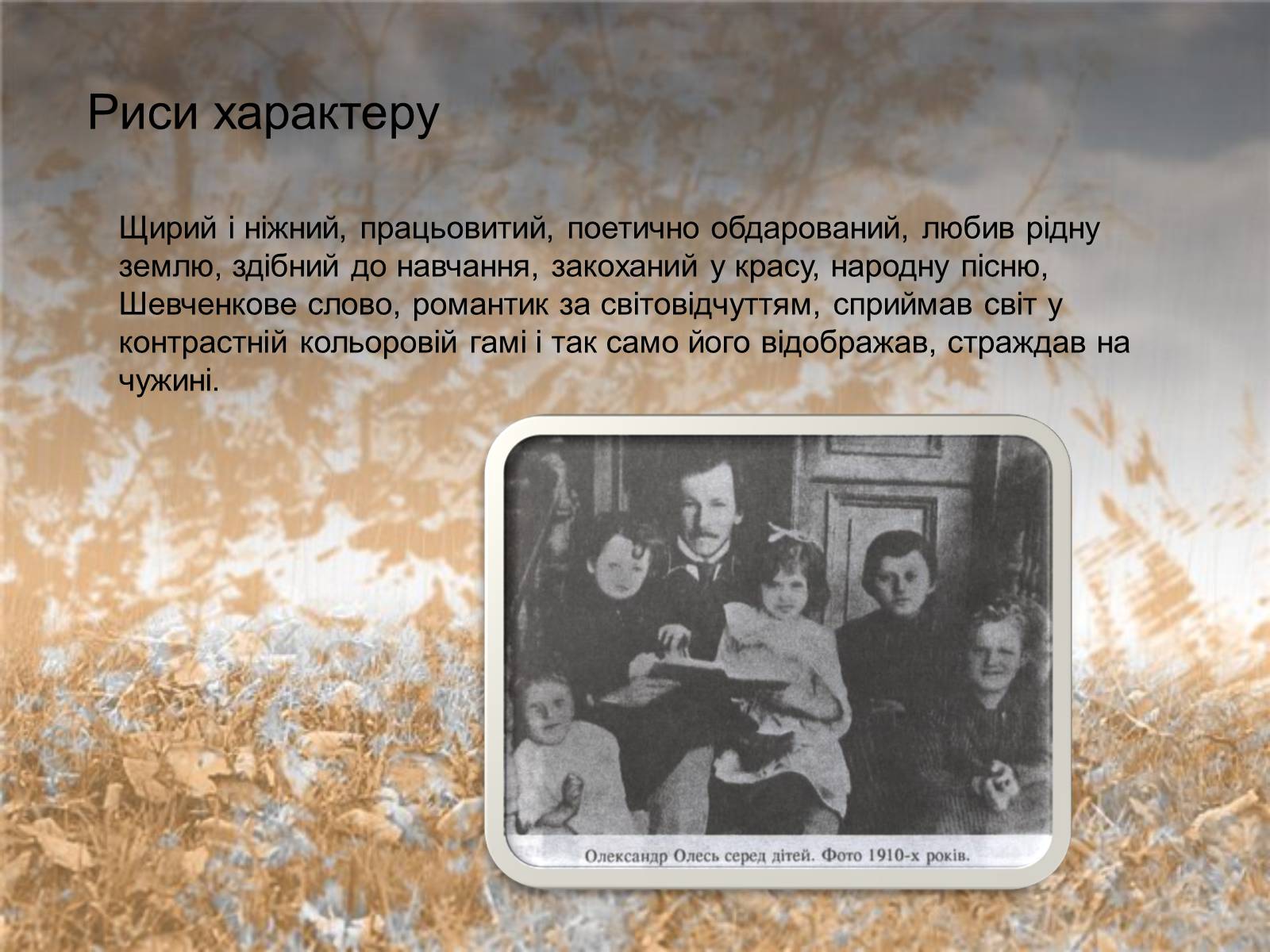 Риси характеру

Щирий і ніжний, працьовитий, поетично обдарований, любив рідну землю, здібний до навчання, закоханий у красу, народну пісню, Шевченкове слово, романтик за світовідчуттям, сприймав світ у контрастній кольоровій гамі і так само його відображав, страждав на чужині.

Олександр Олесь серед дітей. Фото 1910-х років.